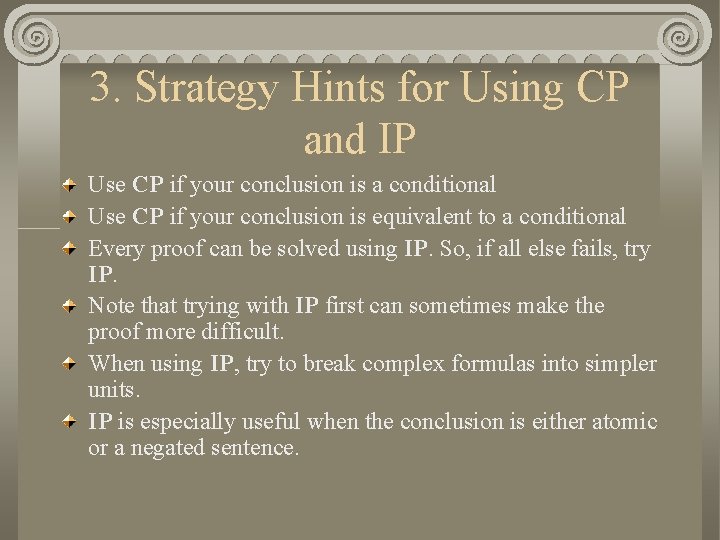 3. Strategy Hints for Using CP and IP

Use CP if your conclusion is a conditional

Use CP if your conclusion is equivalent to a conditional

Every proof can be solved using IP. So, if all else fails, try IP.

Note that trying with IP first can sometimes make the proof more difficult.

When using IP, try to break complex formulas into simpler units.

IP is especially useful when the conclusion is either atomic or a negated sentence.